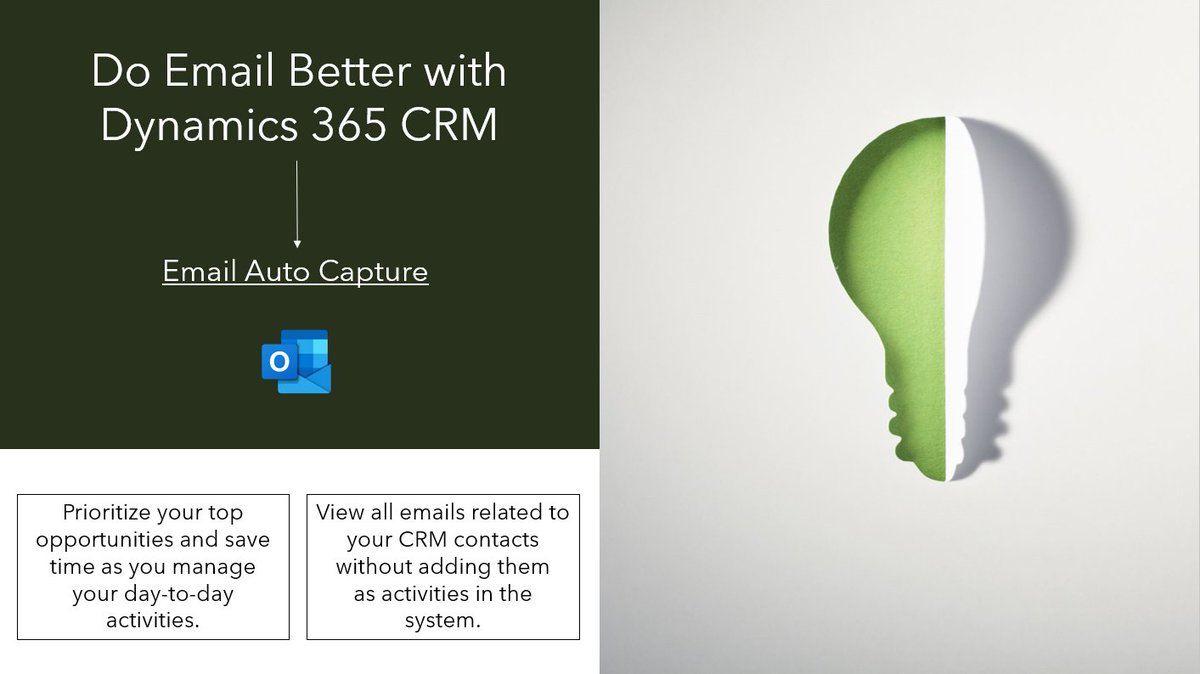 Do Email Better with Dynamics 365 CRM

Email Auto Capture

O

Prioritize your top opportunities and save time as you manage your day-to-day activities.

View all emails related to your CRM contacts without adding them as activities in the system.